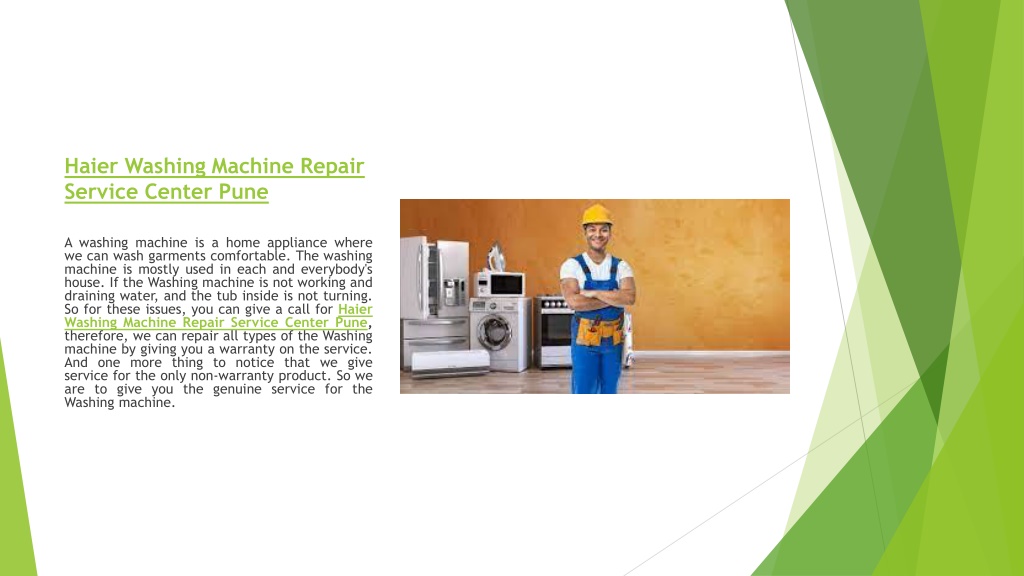 Haier Washing Machine Repair Service Center Pune

A washing machine is a home appliance where we can wash garments comfortable. The washing machine is mostly used in each and everybody's house. If the Washing machine is not working and draining water, and the tub inside is not turning. So for these issues, you can give a call for Haier Washing Machine Repair Service Center Pune, therefore, we can repair all types of the Washing machine by giving you a warranty on the service. And one more thing to notice that we give service for the only non-warranty product. So we are to give you the genuine service for the Washing machine.